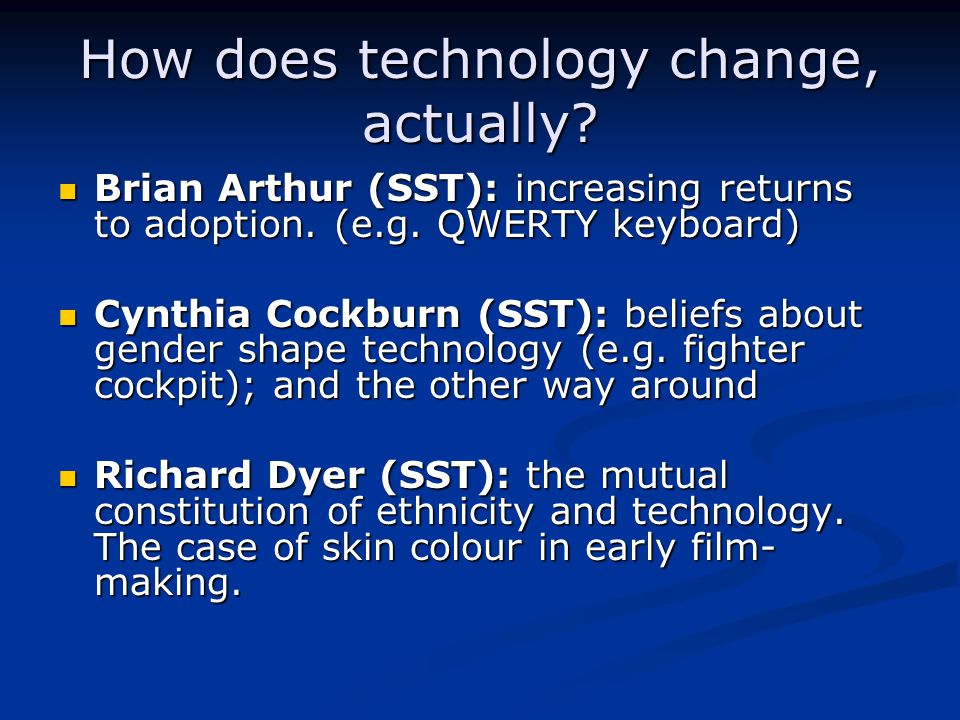 How does technology change, actually?

Brian Arthur (SST): increasing returns to adoption. (e.g. QWERTY keyboard)

Cynthia Cockburn (SST): beliefs about gender shape technology (e.g. fighter cockpit); and the other way around

Richard Dyer (SST): the mutual constitution of ethnicity and technology. The case of skin colour in early film-making.